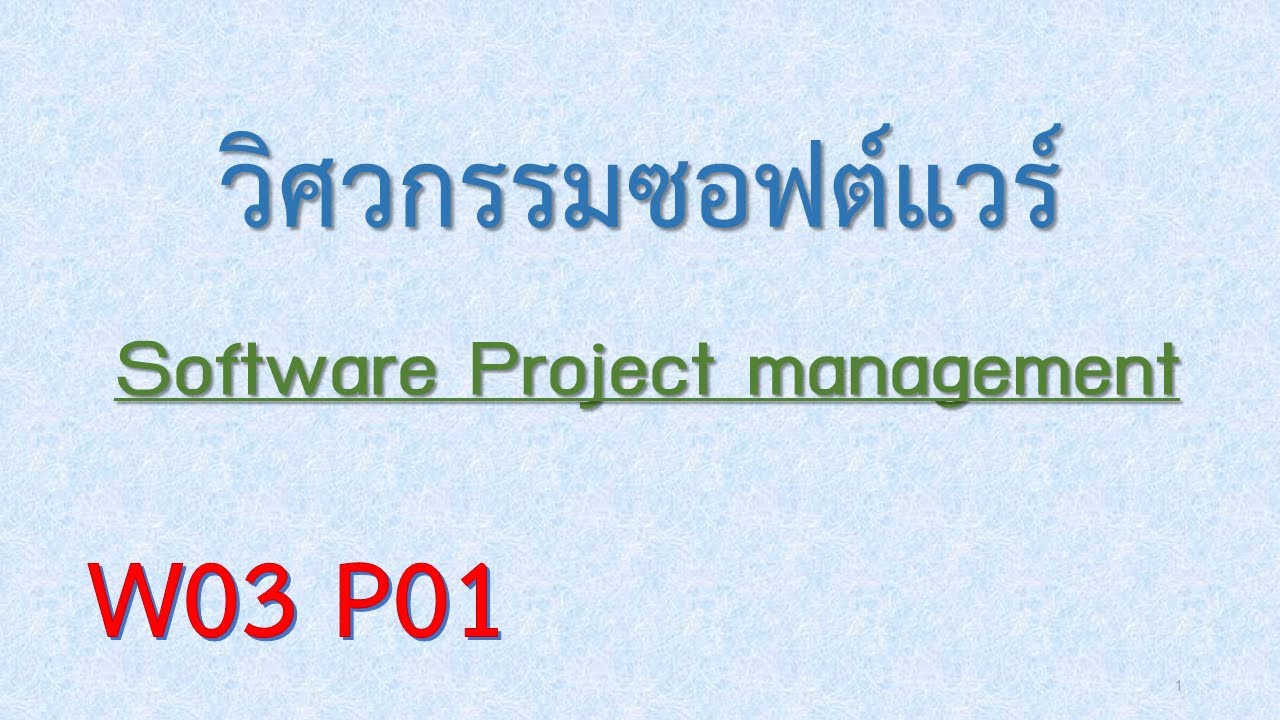 วิศวกรรมซอฟต์แวร์

Software Project management

W03 P01

1